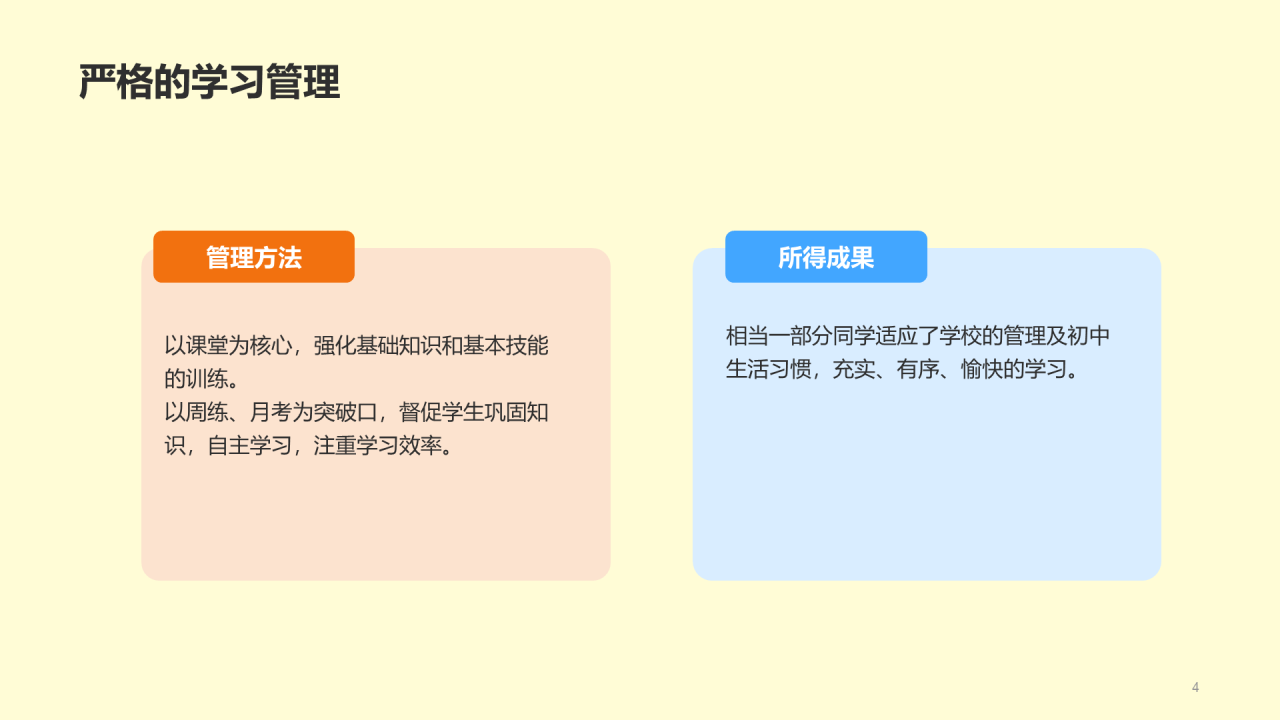 严格的学习管理

管理方法

以课堂为核心，强化基础知识和基本技能的训练。
以周练、月考为突破口，督促学生巩固知识，自主学习，注重学习效率。

所得成果

相当一部分同学适应了学校的管理及初中生活习惯，充实、有序、愉快的学习。

4